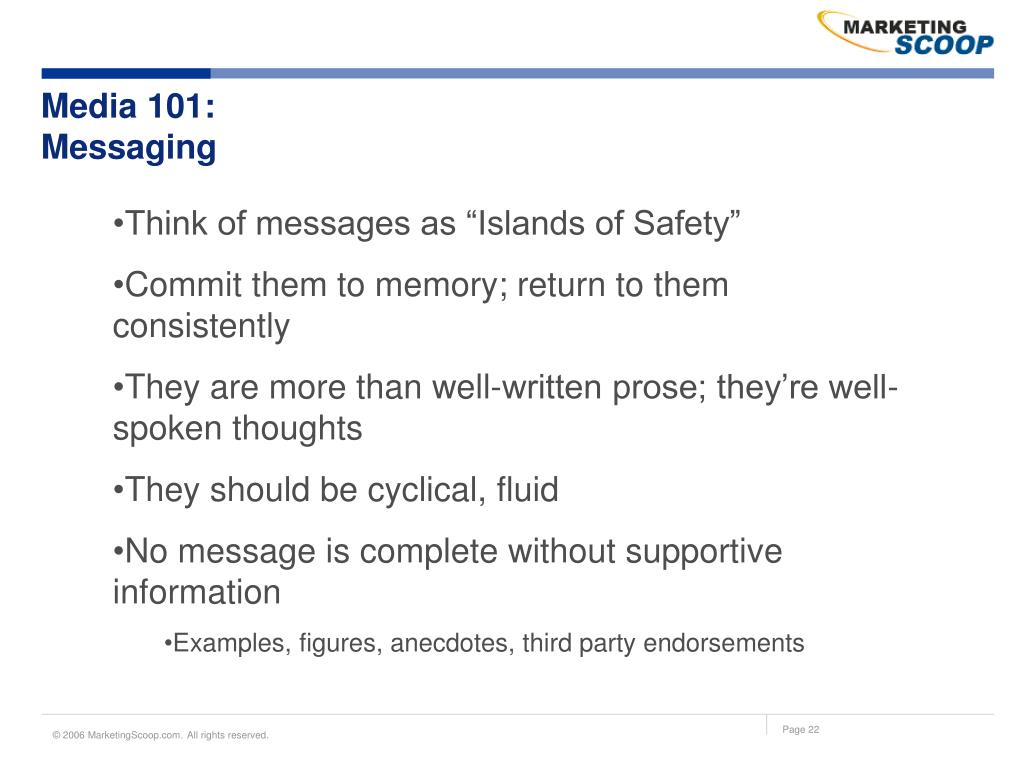 MARKETING SCOOP

Media 101:
Messaging

•Think of messages as “Islands of Safety”

•Commit them to memory; return to them consistently

•They are more than well-written prose; they’re well-spoken thoughts

•They should be cyclical, fluid

•No message is complete without supportive information

•Examples, figures, anecdotes, third party endorsements

© 2006 MarketingScoop.com. All rights reserved.

Page 22